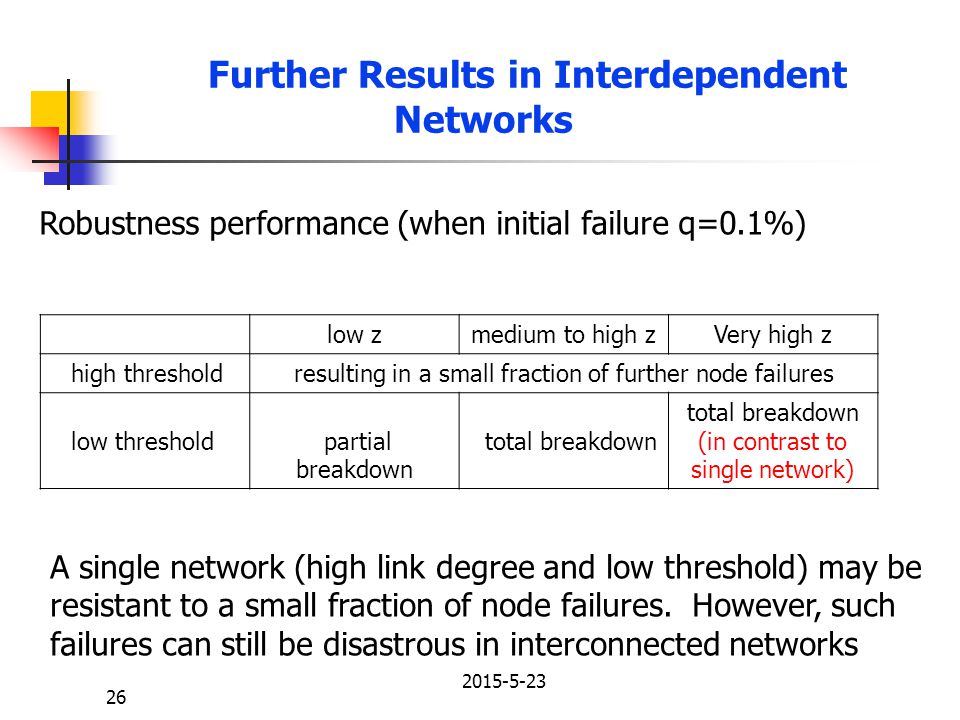 Further Results in Interdependent Networks

Robustness performance (when initial failure q=0.1%)

| | low z | medium to high z | Very high z |
|---|---|---|---|
| high threshold | resulting in a small fraction of further node failures | | |
| low threshold | partial breakdown | total breakdown | total breakdown (in contrast to single network) |

A single network (high link degree and low threshold) may be resistant to a small fraction of node failures. However, such failures can still be disastrous in interconnected networks

2015-5-23

26